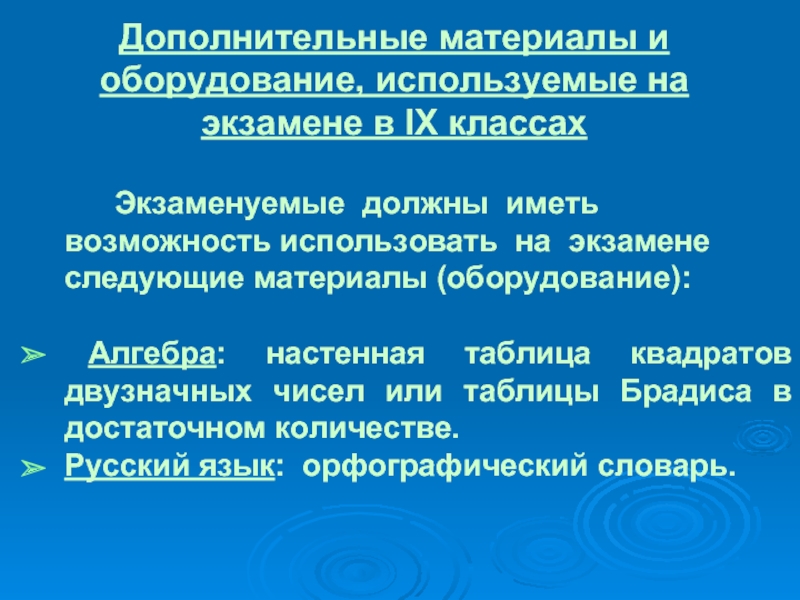 Дополнительные материалы и оборудование, используемые на экзамене в IX классах

Экзаменуемые должны иметь возможность использовать на экзамене следующие материалы (оборудование):

➢ Алгебра: настенная таблица квадратов двузначных чисел или таблицы Брадиса в достаточном количестве.
➢ Русский язык: орфографический словарь.